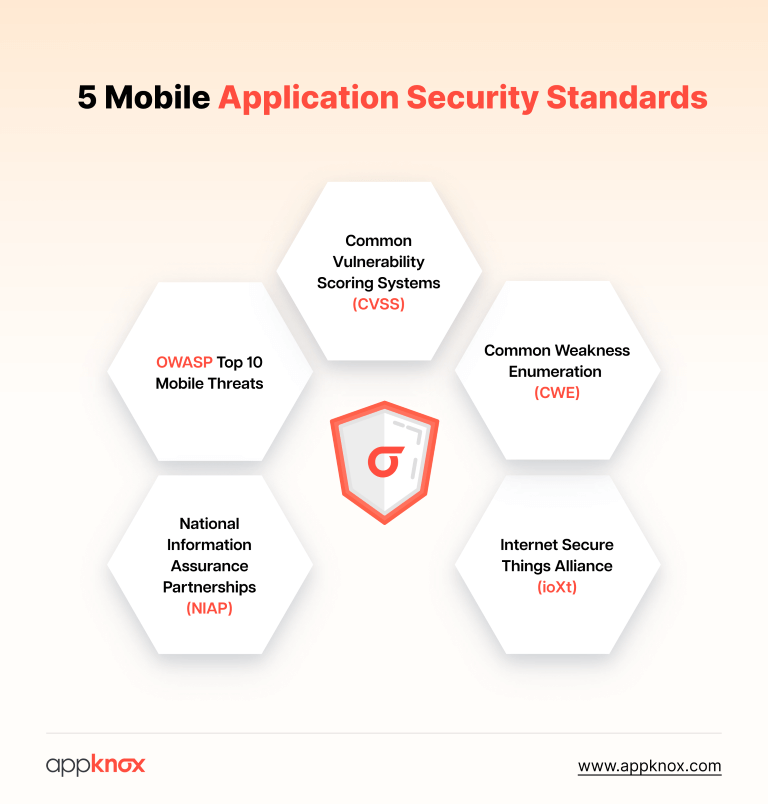 5 Mobile Application Security Standards

Common Vulnerability Scoring Systems (CVSS)

OWASP Top 10 Mobile Threats

Common Weakness Enumeration (CWE)

National Information Assurance Partnerships (NIAP)

Internet Secure Things Alliance (ioXt)

appknox

www.appknox.com